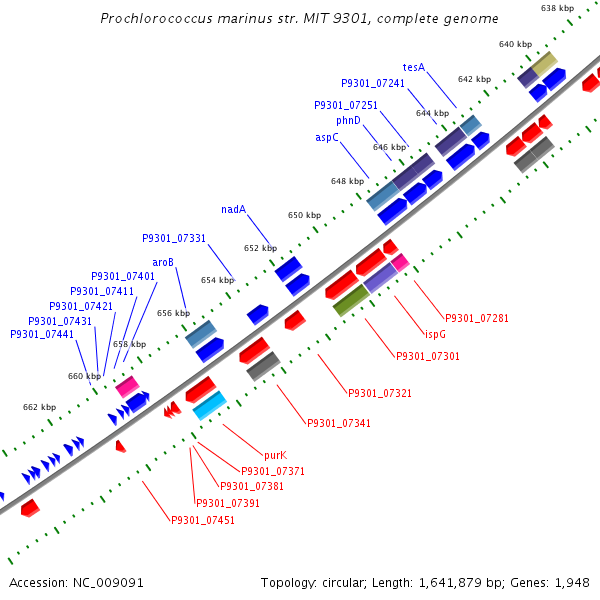 Prochlorococcus marinus str. MIT 9301, complete genome

638 kbp
640 kbp
642 kbp
644 kbp
646 kbp
648 kbp
650 kbp
652 kbp
654 kbp
656 kbp
658 kbp
660 kbp
662 kbp

tesA
P9301_07241
P9301_07251
phnD
aspC
nadA
P9301_07331
aroB
P9301_07401
P9301_07411
P9301_07421
P9301_07431
P9301_07441

P9301_07281
ispG
P9301_07301
P9301_07321
P9301_07341
purK
P9301_07371
P9301_07381
P9301_07391
P9301_07451

Accession: NC_009091
Topology: circular; Length: 1,641,879 bp; Genes: 1,948